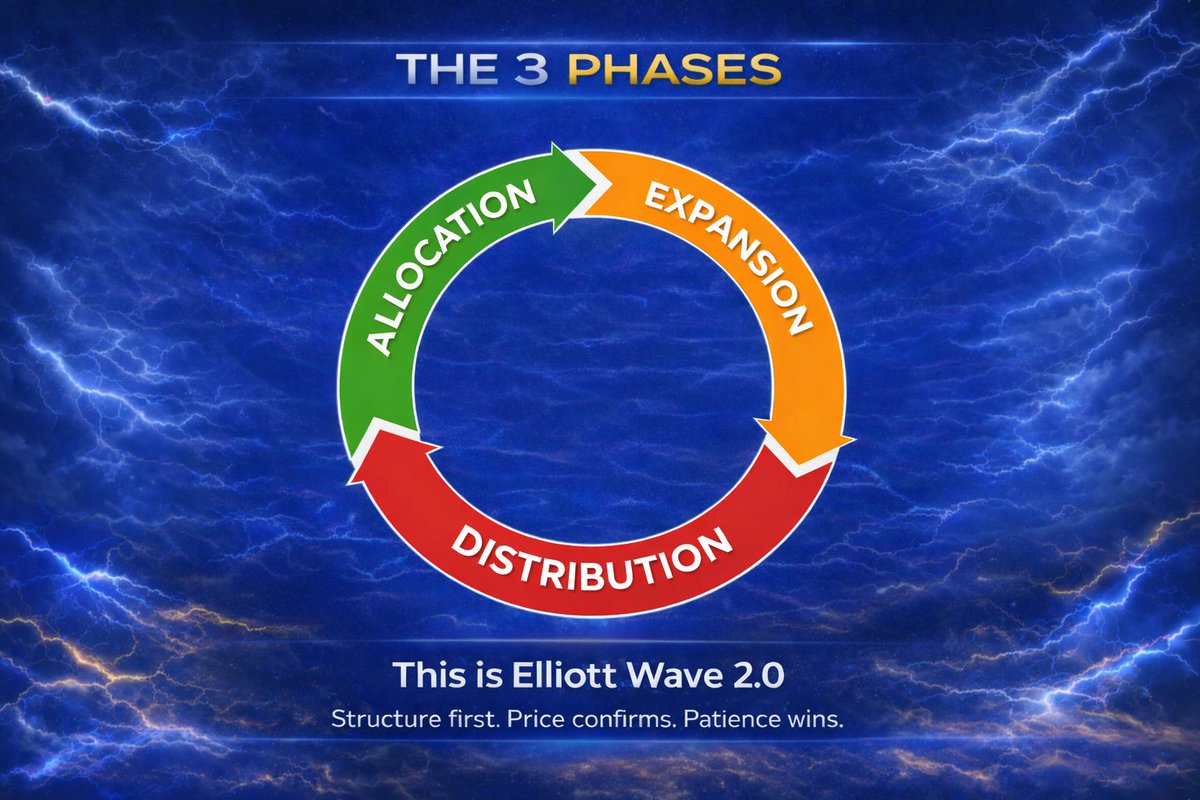 THE 3 PHASES

ALLOCATION

EXPANSION

DISTRIBUTION

This is Elliott Wave 2.0

Structure first. Price confirms. Patience wins.